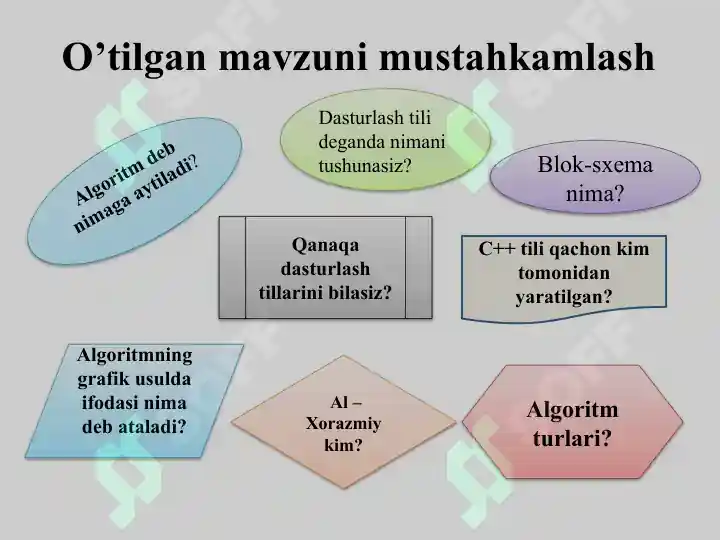 O’tilgan mavzuni mustahkamlash

Algoritm deb nimaga aytiladi?

Dasturlash tili deganda nimani tushunasiz?

Blok-sxema nima?

Qanaqa dasturlash tillarini bilasiz?

C++ tili qachon kim tomonidan yaratilgan?

Algoritmning grafik usulda ifodasi nima deb ataladi?

Al – Xorazmiy kim?

Algoritm turlari?